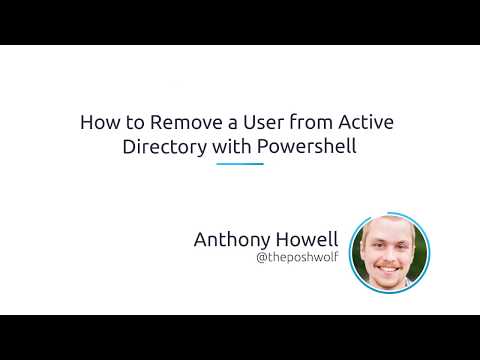 How to Remove a User from Active Directory with Powershell

Anthony Howell
@theposhwolf